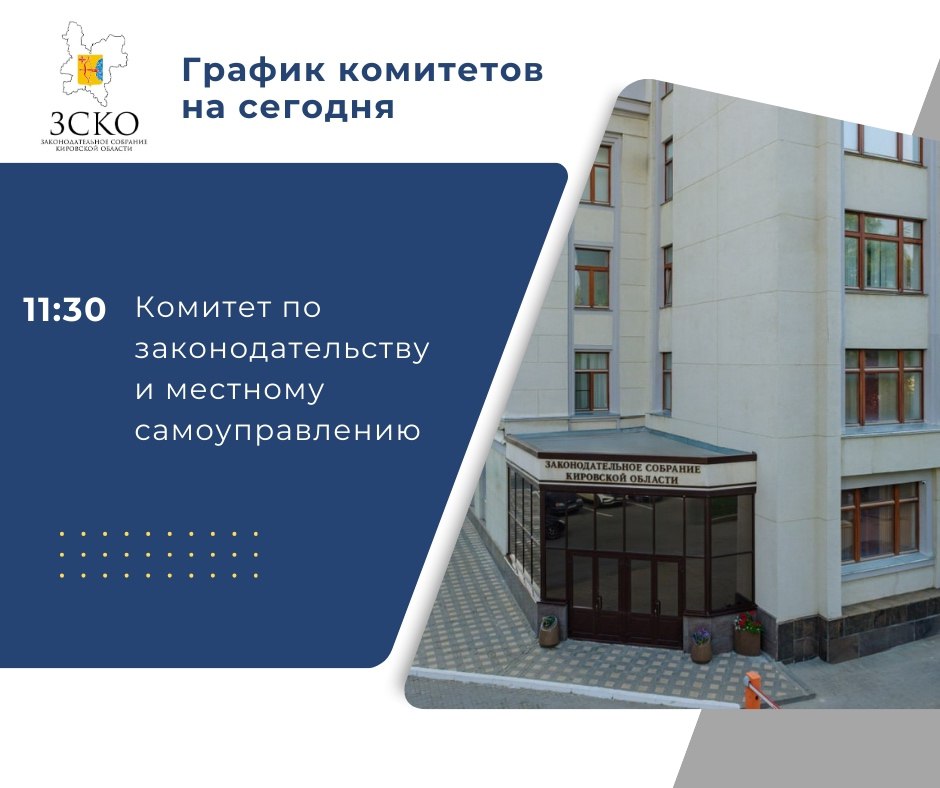 ЗСКО
ЗАКОНОДАТЕЛЬНОЕ СОБРАНИЕ КИРОВСКОЙ ОБЛАСТИ

График комитетов на сегодня

11:30 Комитет по законодательству и местному самоуправлению

ЗАКОНОДАТЕЛЬНОЕ СОБРАНИЕ КИРОВСКОЙ ОБЛАСТИ